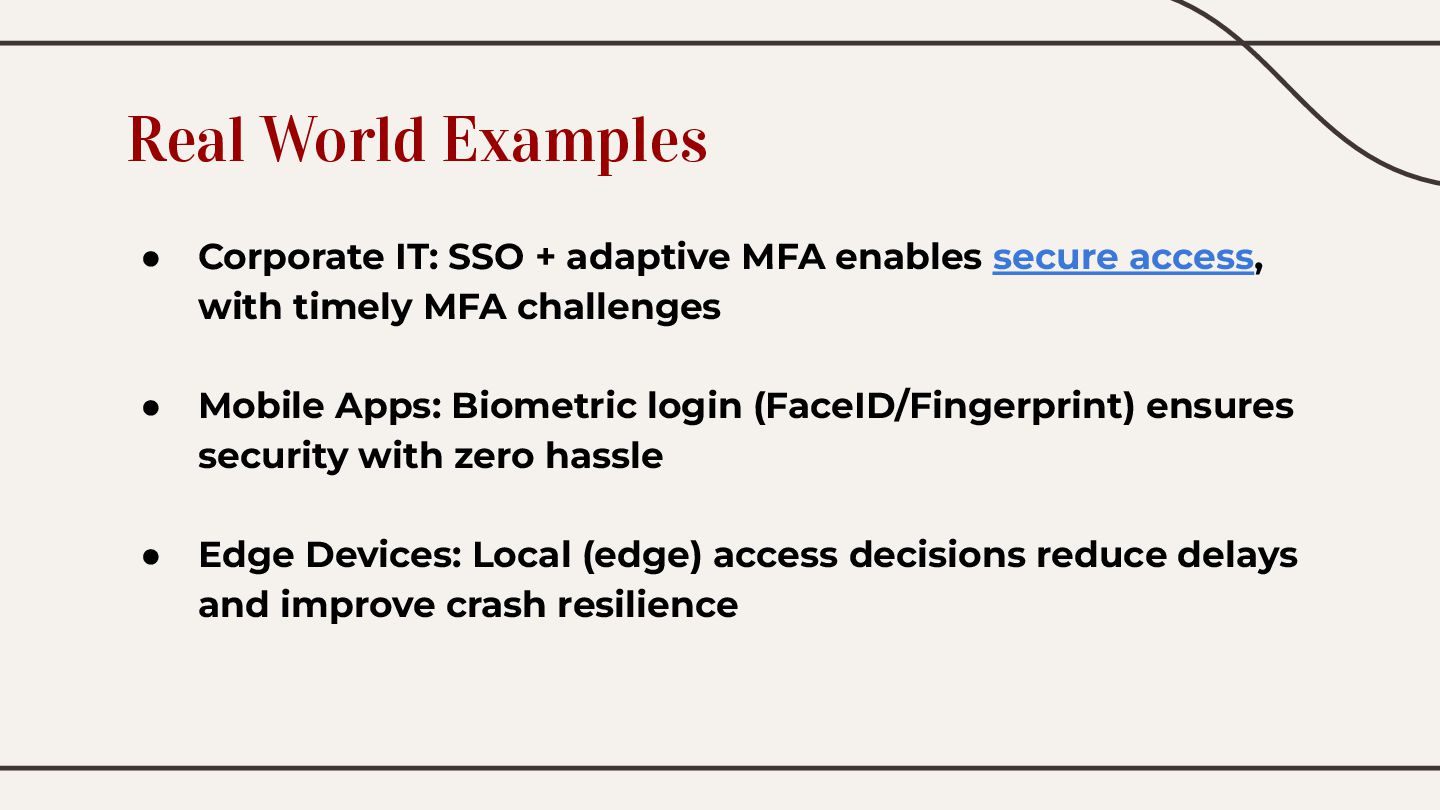 Real World Examples

● Corporate IT: SSO + adaptive MFA enables secure access, with timely MFA challenges

● Mobile Apps: Biometric login (FaceID/Fingerprint) ensures security with zero hassle

● Edge Devices: Local (edge) access decisions reduce delays and improve crash resilience